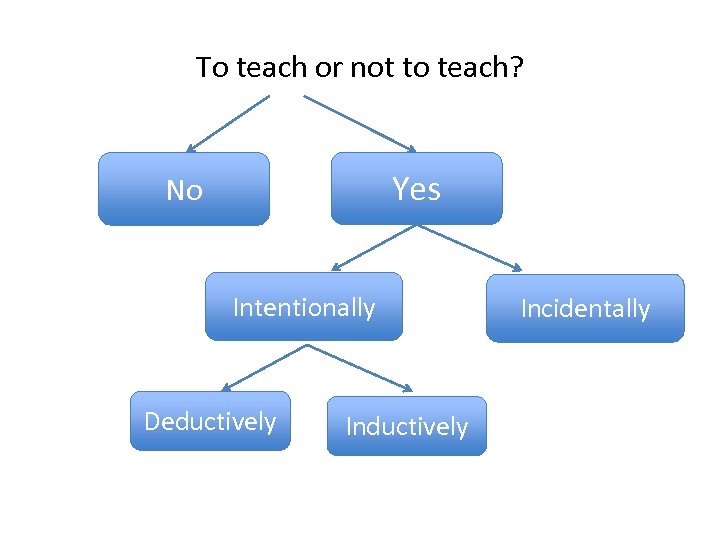 To teach or not to teach?

No

Yes

Intentionally

Incidentally

Deductively

Inductively